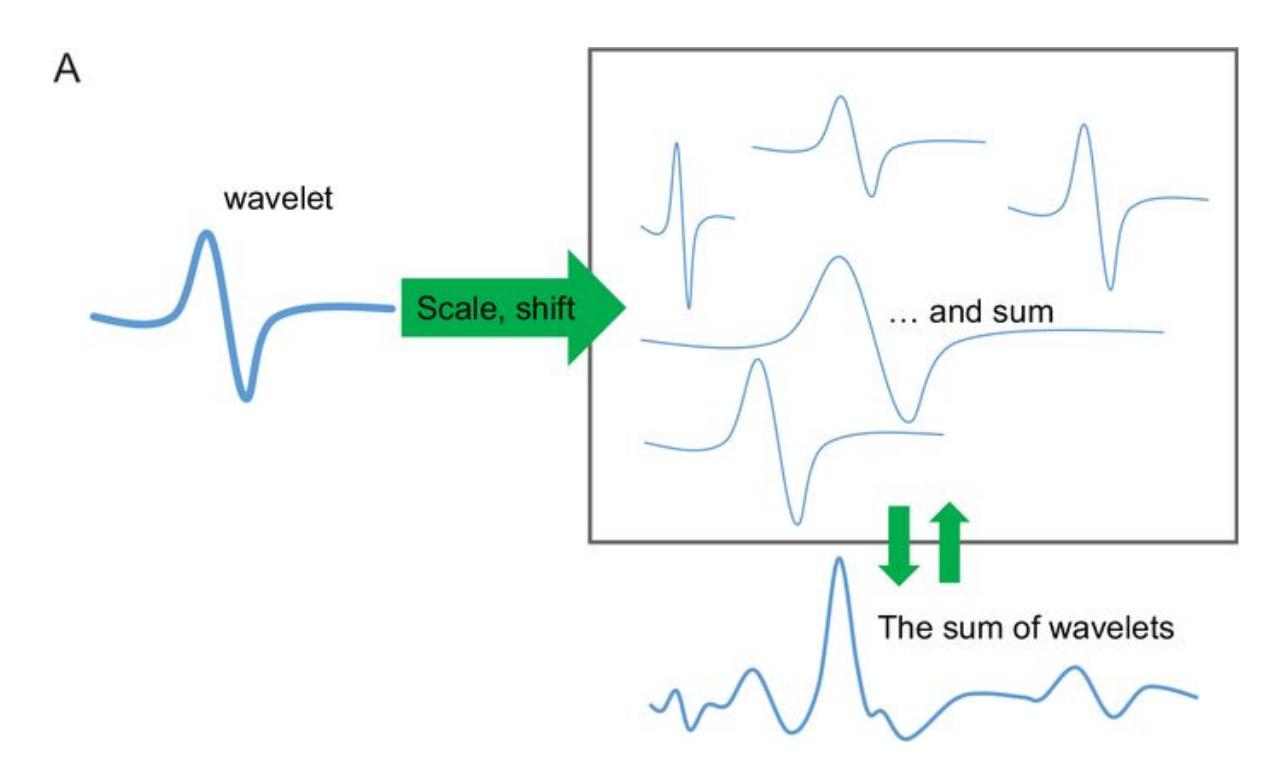 A

wavelet

Scale, shift

… and sum

The sum of wavelets